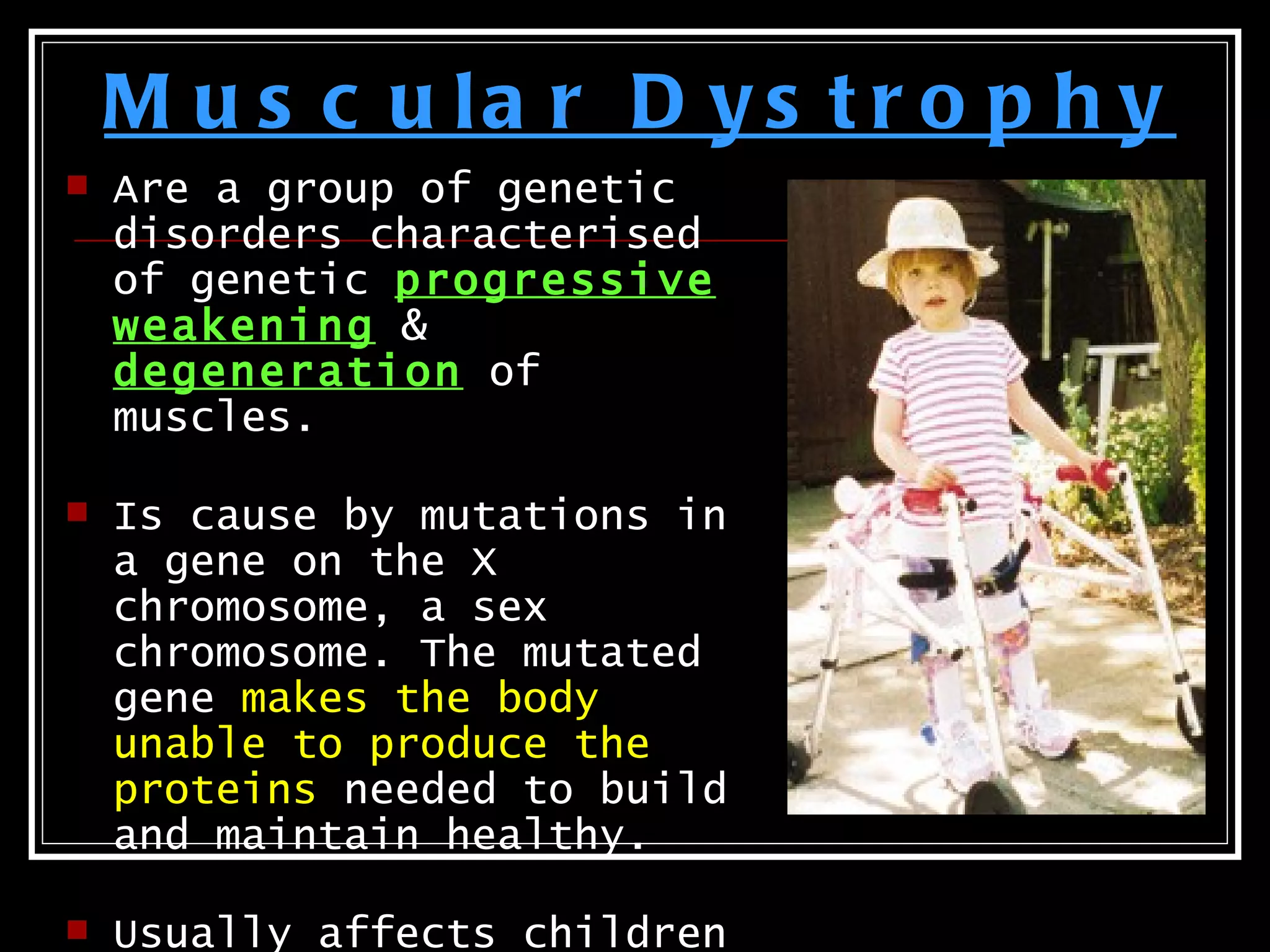 Muscular Dystrophy

Are a group of genetic disorders characterised of genetic progressive weakening & degeneration of muscles.

Is cause by mutations in a gene on the X chromosome, a sex chromosome. The mutated gene makes the body unable to produce the proteins needed to build and maintain healthy.

Usually affects children